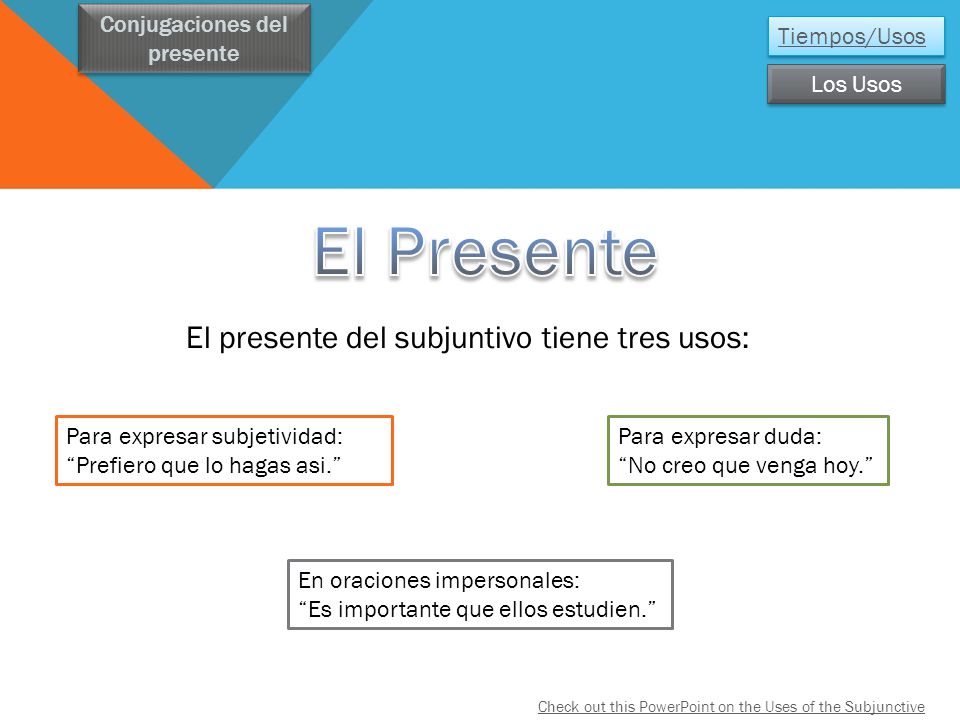 Conjugaciones del presente

Tiempos/Usos

Los Usos

El Presente

El presente del subjuntivo tiene tres usos:

Para expresar subjetividad:
“Prefiero que lo hagas asi.”

Para expresar duda:
“No creo que venga hoy.”

En oraciones impersonales:
“Es importante que ellos estudien.”

Check out this PowerPoint on the Uses of the Subjunctive